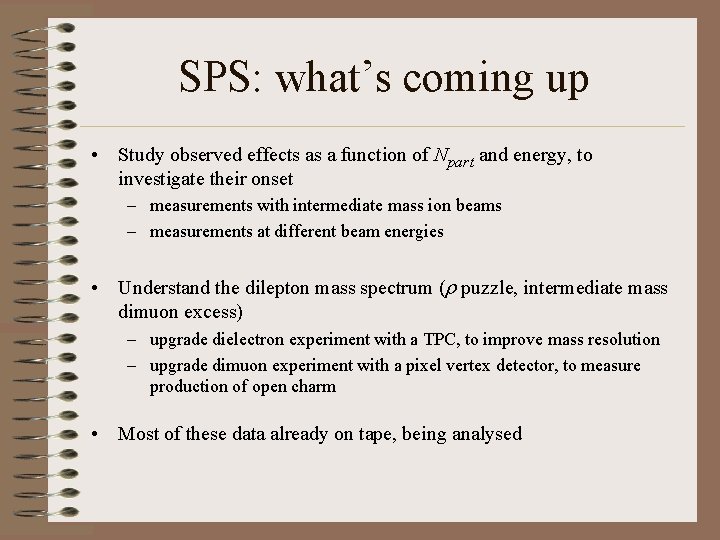 SPS: what’s coming up

• Study observed effects as a function of $N_{part}$ and energy, to investigate their onset
– measurements with intermediate mass ion beams
– measurements at different beam energies

• Understand the dilepton mass spectrum ($\rho$ puzzle, intermediate mass dimuon excess)
– upgrade dielectron experiment with a TPC, to improve mass resolution
– upgrade dimuon experiment with a pixel vertex detector, to measure production of open charm

• Most of these data already on tape, being analysed